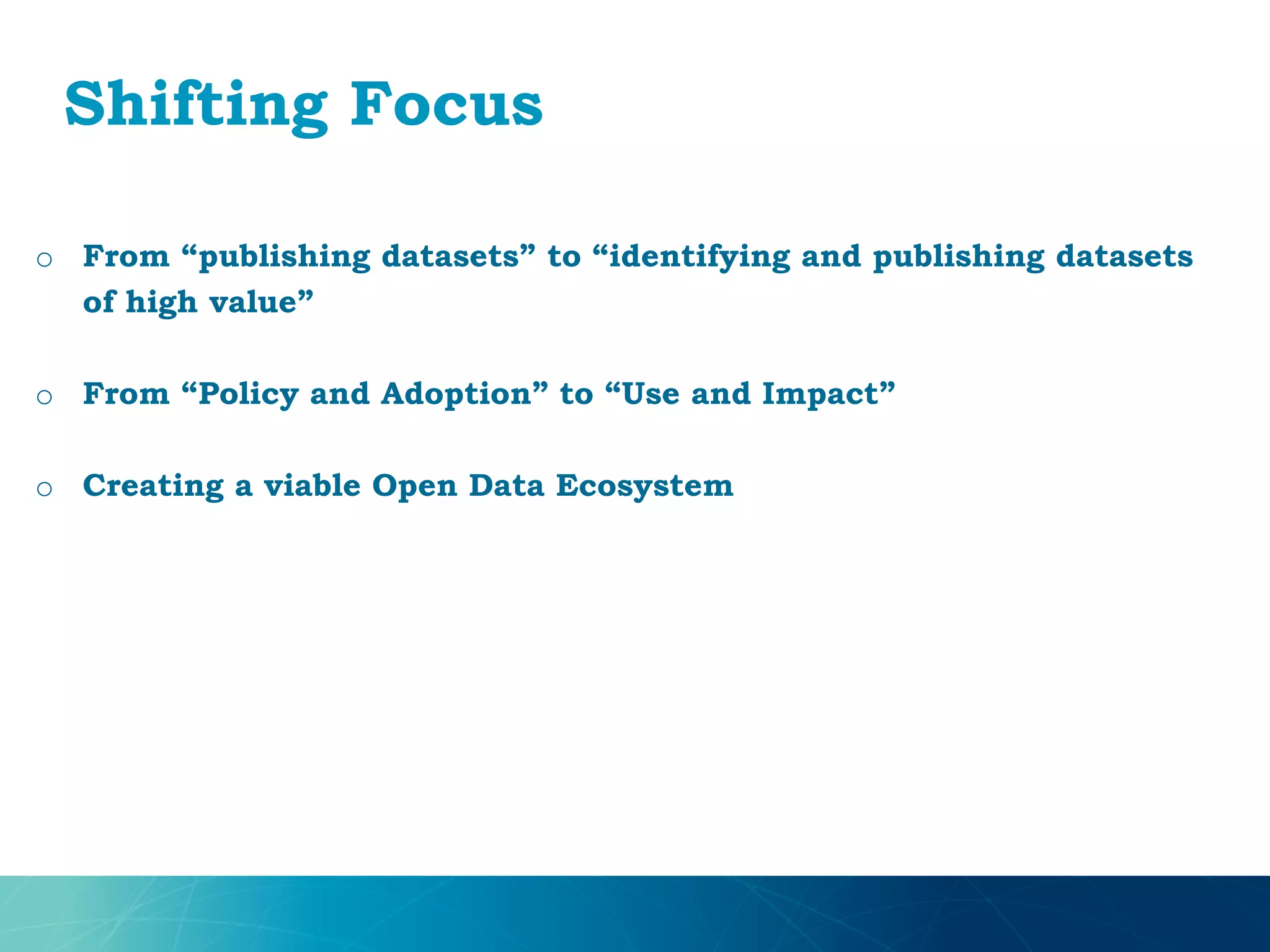 Shifting Focus

○ From “publishing datasets” to “identifying and publishing datasets of high value”

○ From “Policy and Adoption” to “Use and Impact”

○ Creating a viable Open Data Ecosystem